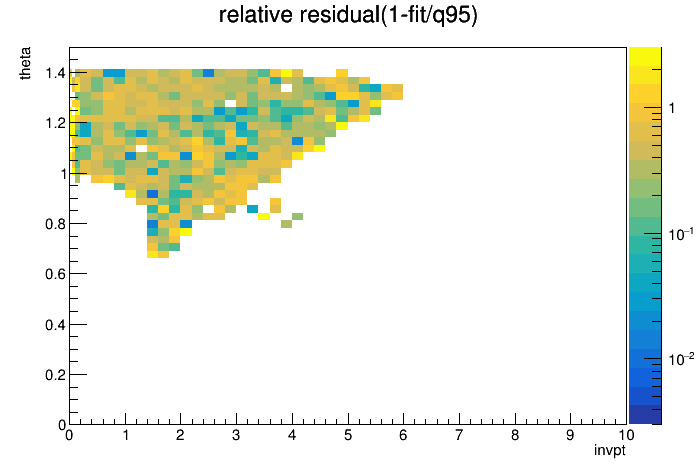 relative residual(1-fit/q95)

theta

1.4
1.2
1
0.8
0.6
0.4
0.2
0

0 1 2 3 4 5 6 7 8 9 10

invpt

1
$10^{-1}$
$10^{-2}$